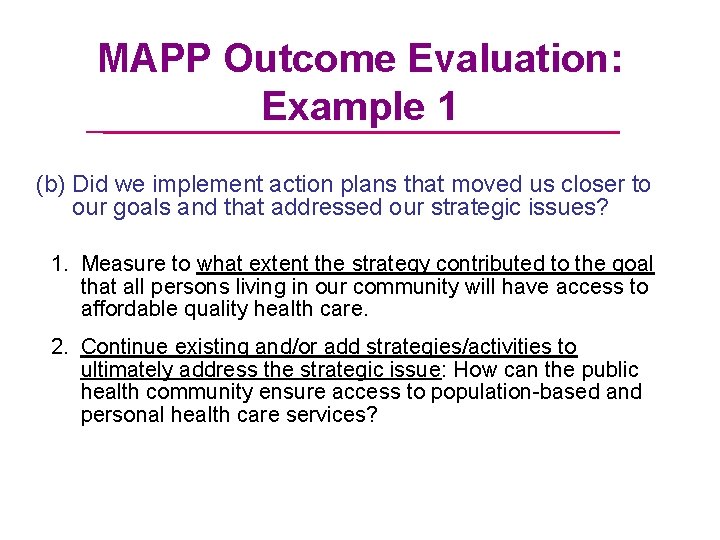 MAPP Outcome Evaluation: Example 1

(b) Did we implement action plans that moved us closer to our goals and that addressed our strategic issues?

1. Measure to what extent the strategy contributed to the goal that all persons living in our community will have access to affordable quality health care.

2. Continue existing and/or add strategies/activities to ultimately address the strategic issue: How can the public health community ensure access to population-based and personal health care services?